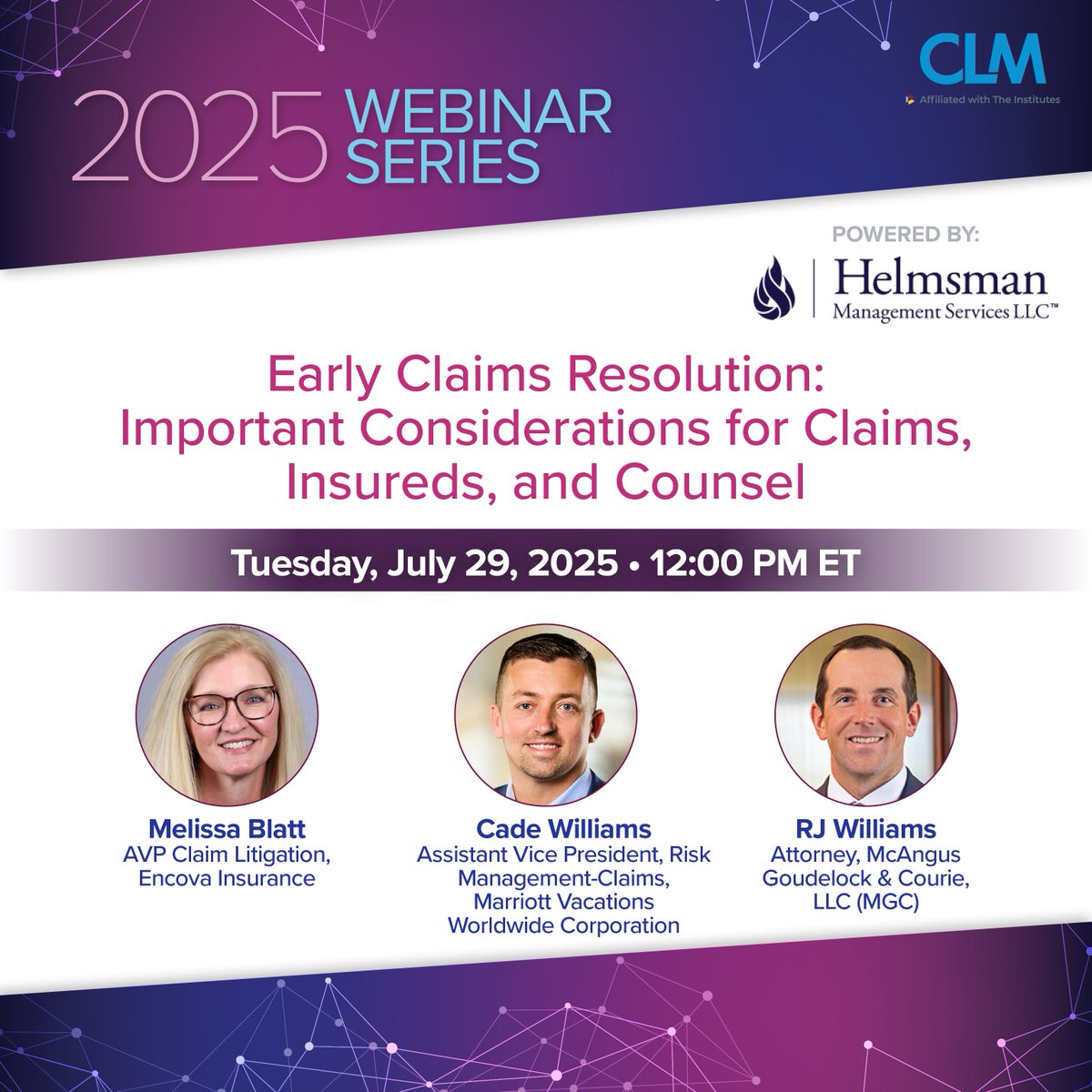 2025 WEBINAR SERIES

CLM
Affiliated with The Institutes

POWERED BY:
Helmsman Management Services LLC™

Early Claims Resolution: Important Considerations for Claims, Insureds, and Counsel

Tuesday, July 29, 2025 • 12:00 PM ET

Melissa Blatt
AVP Claim Litigation, Encova Insurance

Cade Williams
Assistant Vice President, Risk Management-Claims, Marriott Vacations Worldwide Corporation

RJ Williams
Attorney, McAngus Goudelock & Courie, LLC (MGC)